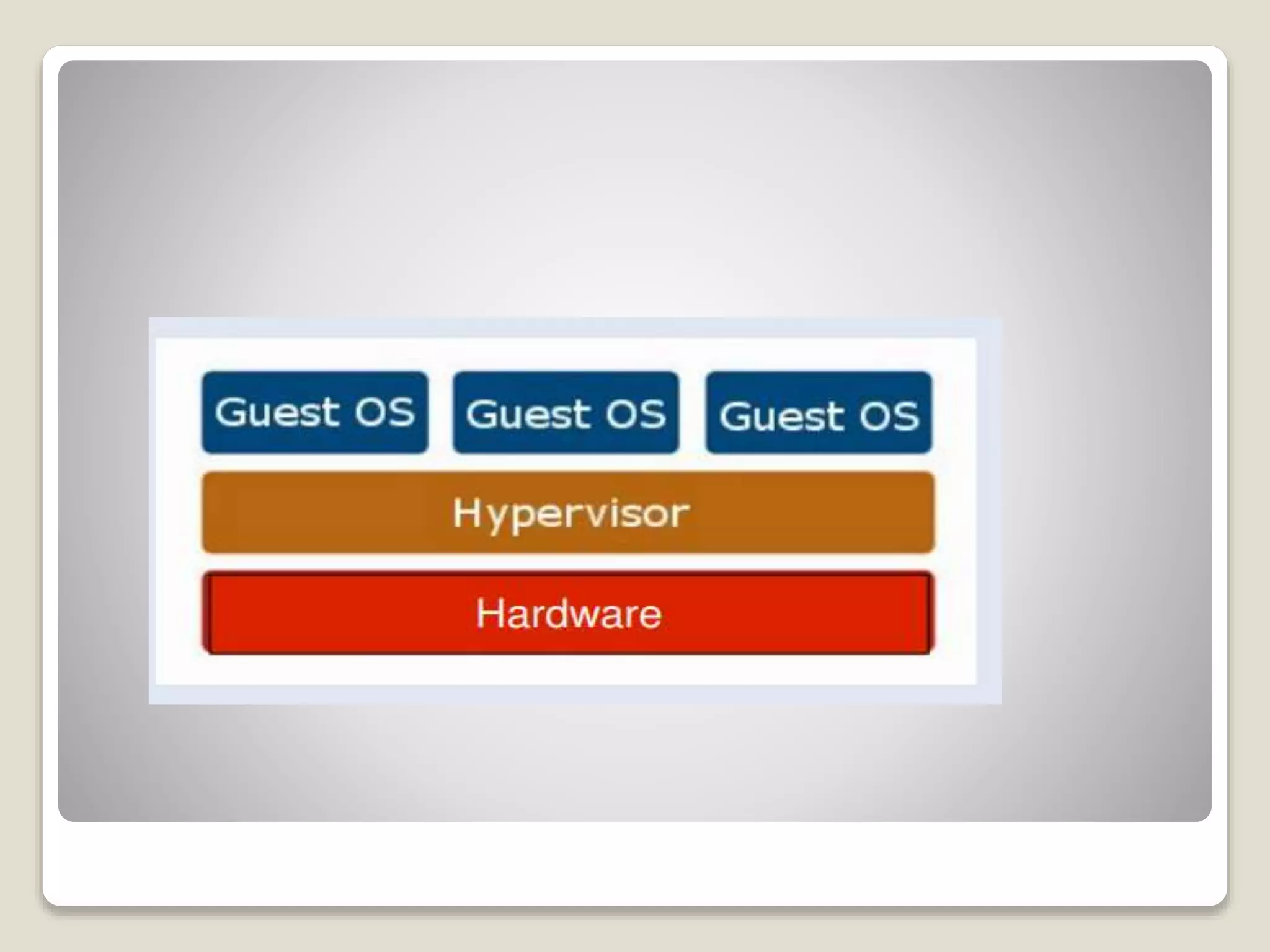 Guest OS
Guest OS
Guest OS
Hypervisor
Hardware